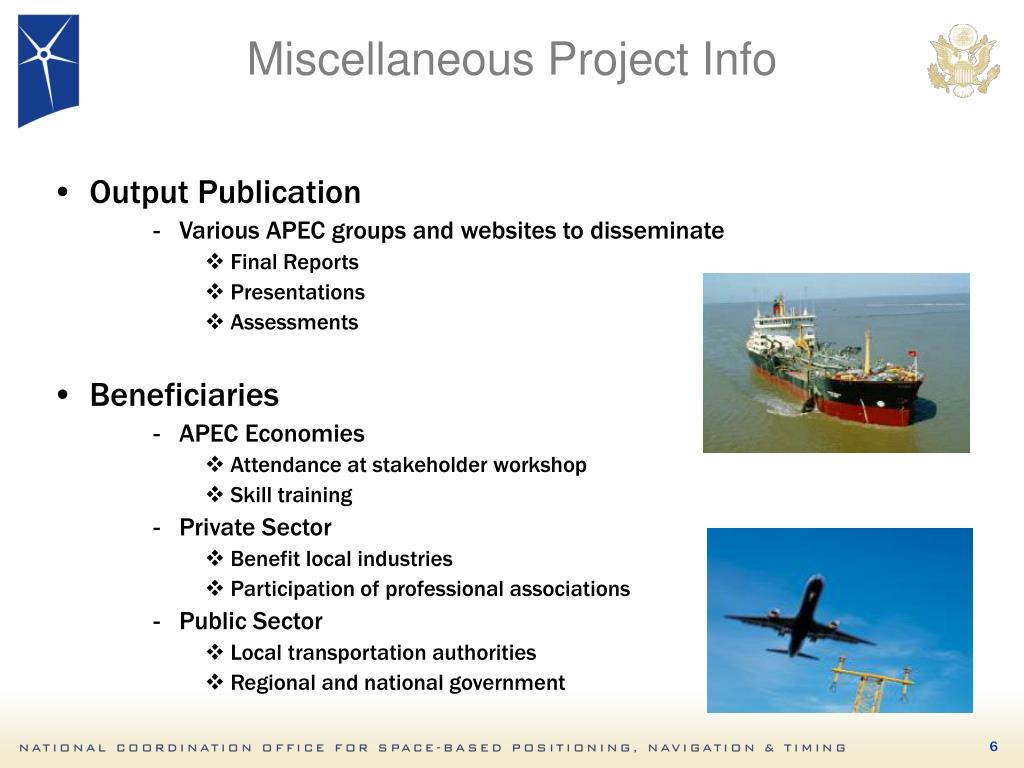 Miscellaneous Project Info

• Output Publication
- Various APEC groups and websites to disseminate
❖ Final Reports
❖ Presentations
❖ Assessments

• Beneficiaries
- APEC Economies
❖ Attendance at stakeholder workshop
❖ Skill training
- Private Sector
❖ Benefit local industries
❖ Participation of professional associations
- Public Sector
❖ Local transportation authorities
❖ Regional and national government

NATIONAL COORDINATION OFFICE FOR SPACE-BASED POSITIONING, NAVIGATION & TIMING
6